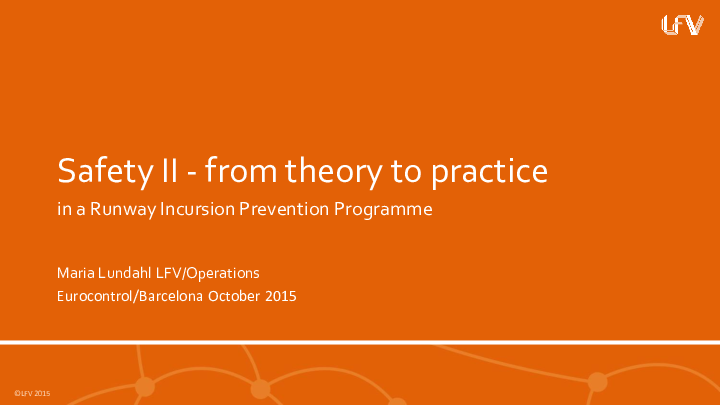 LFV

Safety II - from theory to practice

in a Runway Incursion Prevention Programme

Maria Lundahl LFV/Operations

Eurocontrol/Barcelona October 2015

©LFV 2015